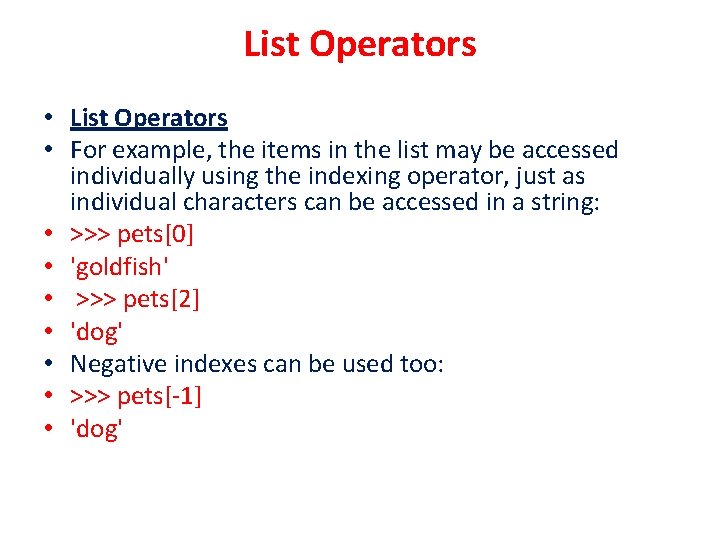 List Operators

• List Operators
• For example, the items in the list may be accessed individually using the indexing operator, just as individual characters can be accessed in a string:
• >>> pets[0]
• 'goldfish'
• >>> pets[2]
• 'dog'
• Negative indexes can be used too:
• >>> pets[-1]
• 'dog'